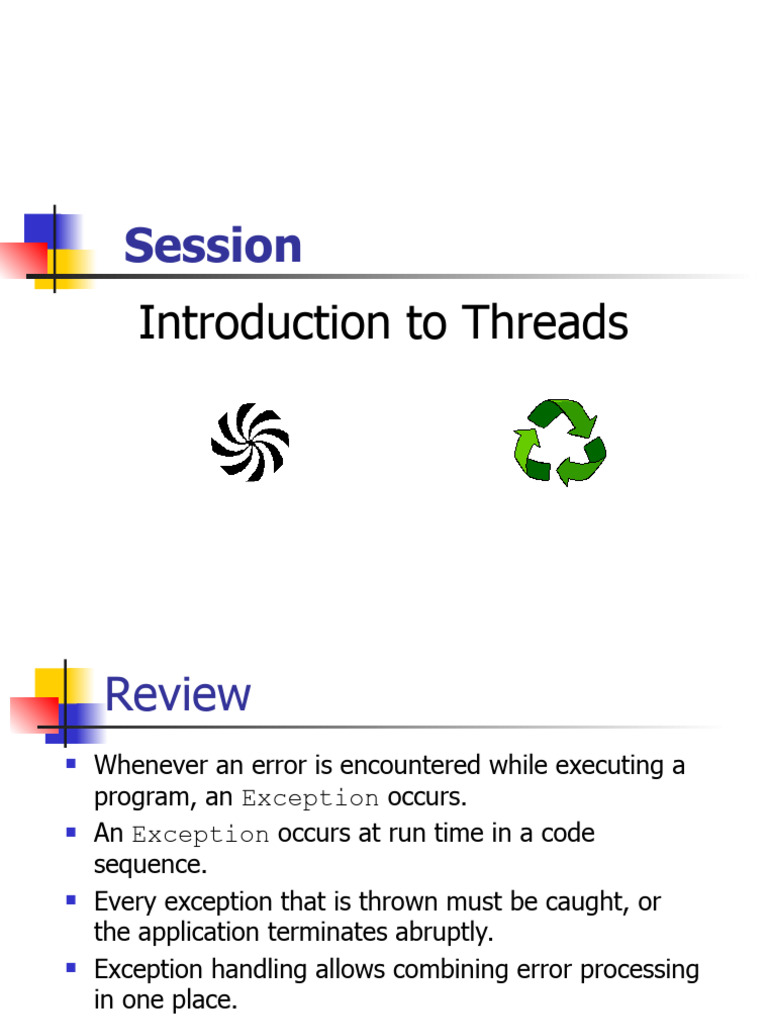 Session

Introduction to Threads

Review

- Whenever an error is encountered while executing a program, an Exception occurs.
- An Exception occurs at run time in a code sequence.
- Every exception that is thrown must be caught, or the application terminates abruptly.
- Exception handling allows combining error processing in one place.